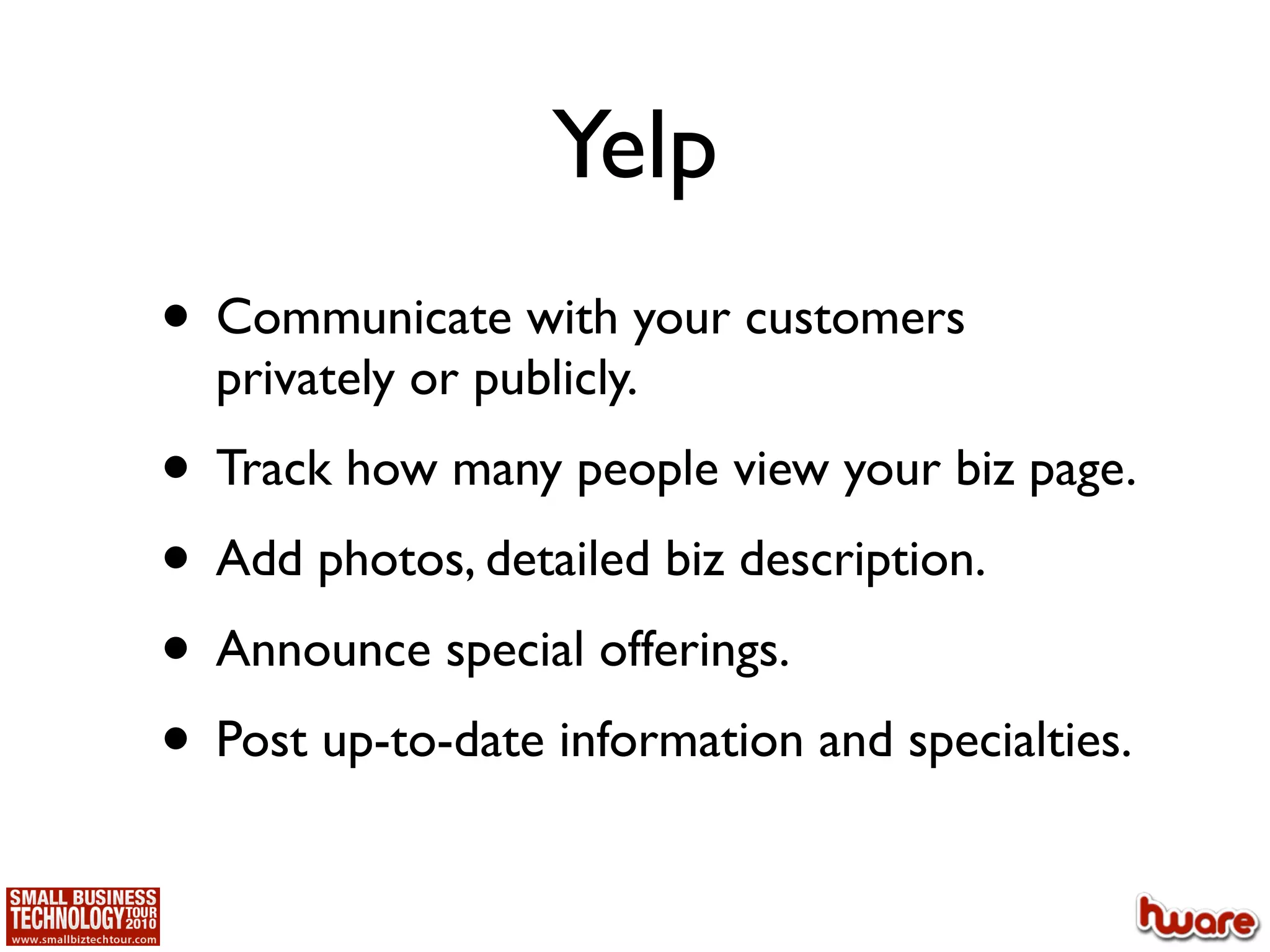 Yelp

• Communicate with your customers privately or publicly.

• Track how many people view your biz page.

• Add photos, detailed biz description.

• Announce special offerings.

• Post up-to-date information and specialties.

SMALL BUSINESS TECHNOLOGY TOUR 2010
www.smallbiztechtour.com

hware